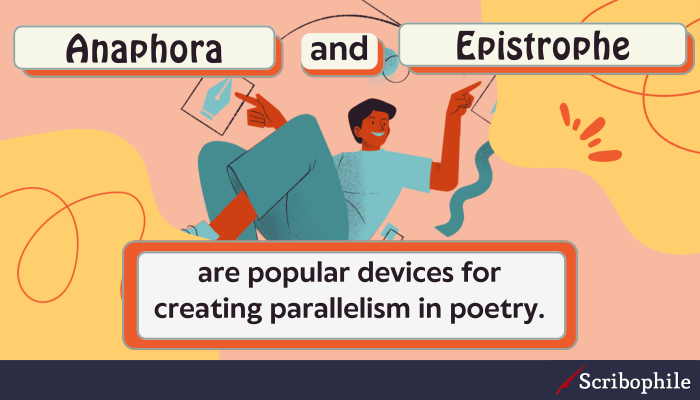 Anaphora and Epistrophe

are popular devices for creating parallelism in poetry.

Scribophile